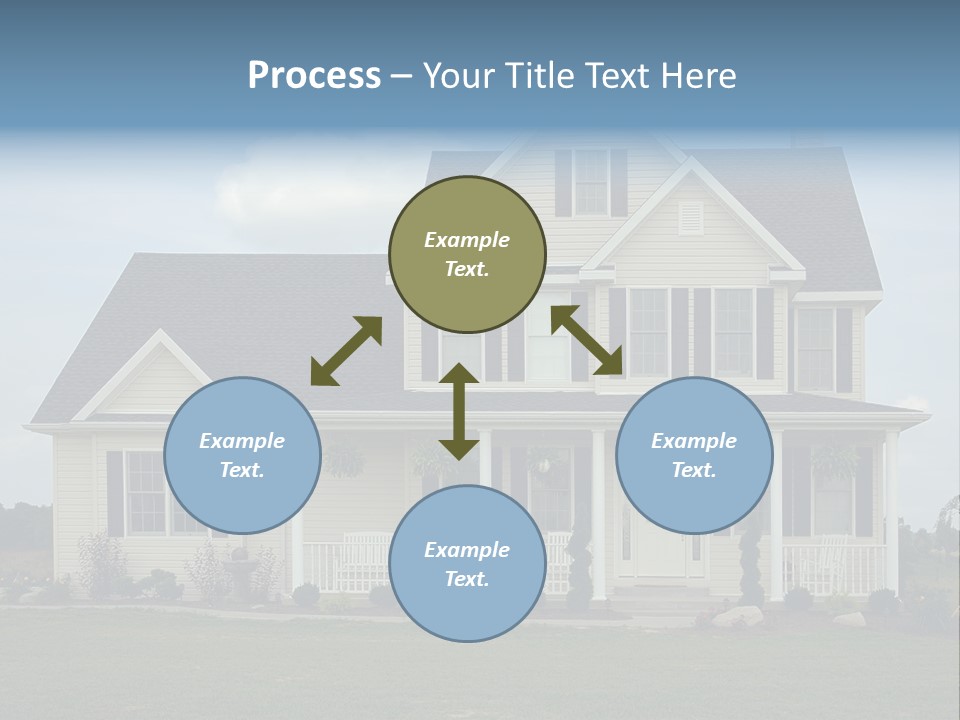 Process – Your Title Text Here

Example Text.

Example Text.

Example Text.

Example Text.